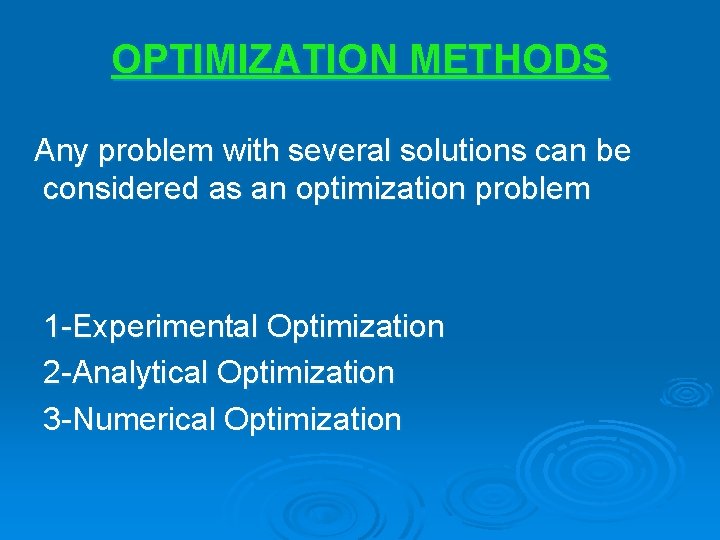 OPTIMIZATION METHODS

Any problem with several solutions can be considered as an optimization problem

1-Experimental Optimization
2-Analytical Optimization
3-Numerical Optimization